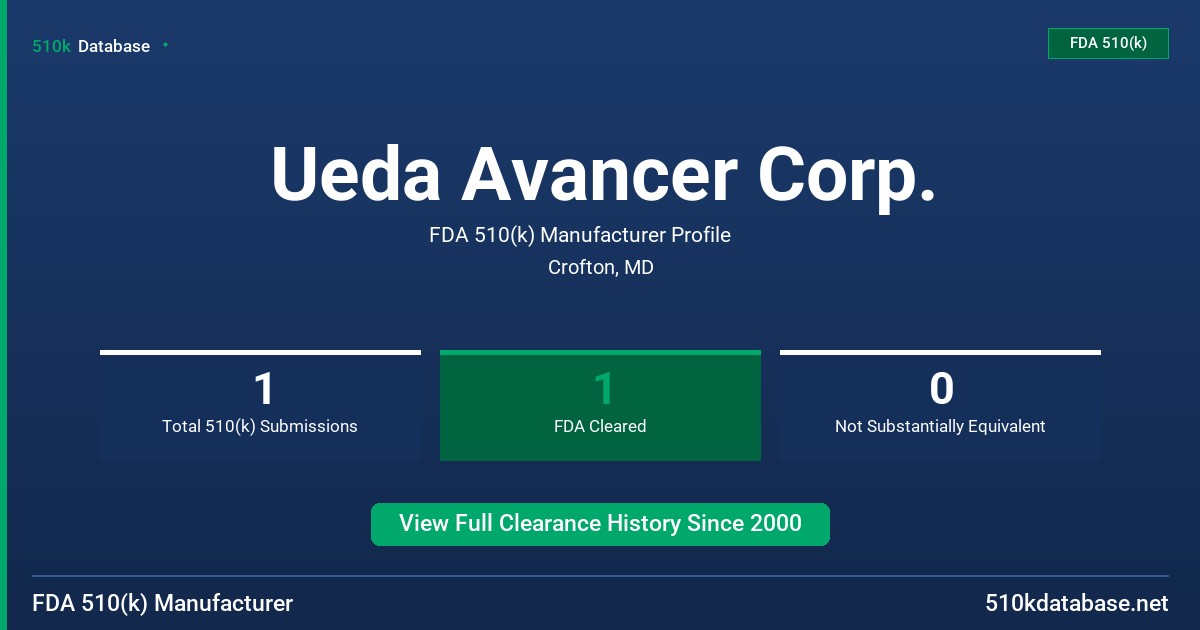 510k Database

FDA 510(k)

Ueda Avancer Corp.

FDA 510(k) Manufacturer Profile

Crofton, MD

1
Total 510(k) Submissions

1
FDA Cleared

0
Not Substantially Equivalent

View Full Clearance History Since 2000

FDA 510(k) Manufacturer

510kdatabase.net